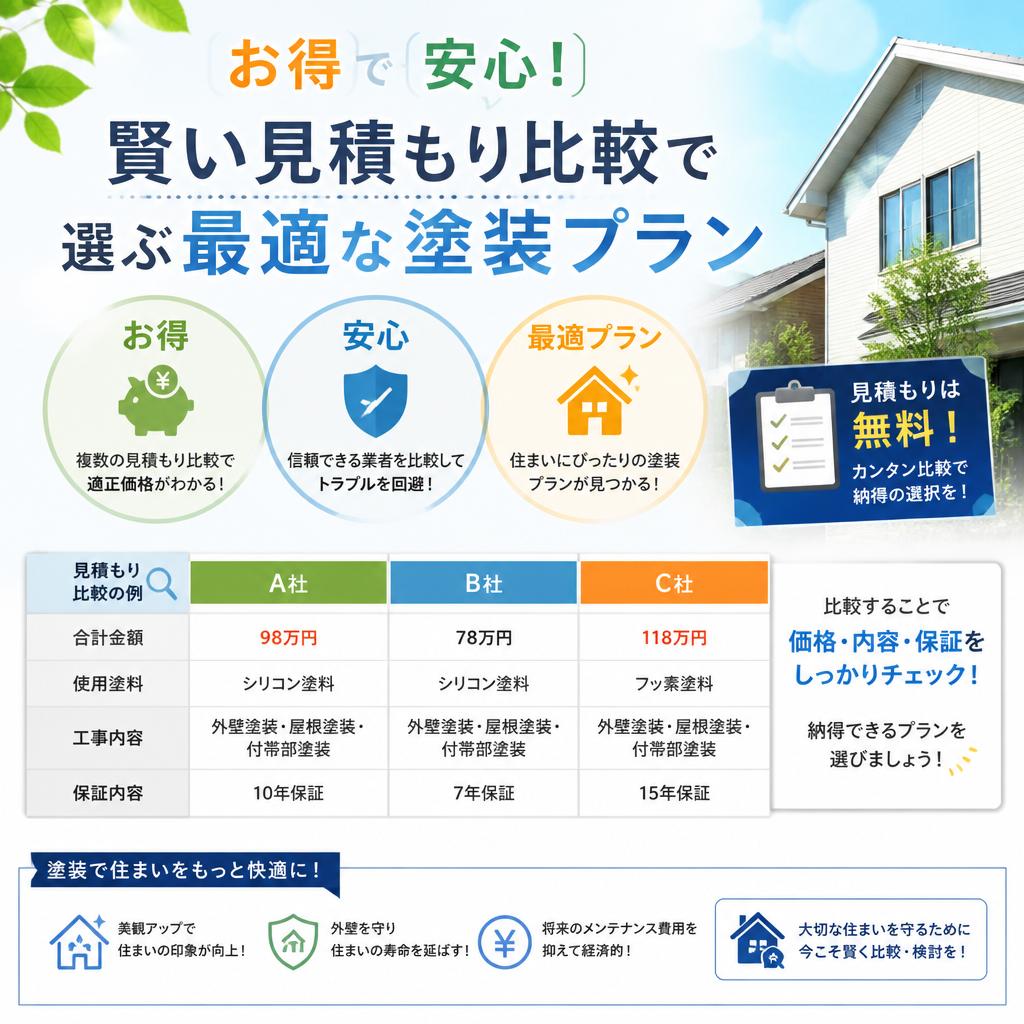 お得で安心!

賢い見積もり比較で
選ぶ最適な塗装プラン

お得
複数の見積もり比較で
適正価格がわかる!

安心
信頼できる業者を比較して
トラブルを回避!

最適プラン
住まいにぴったりの塗装
プランが見つかる!

見積もりは
無料!
カンタン比較で
納得の選択を!

| 見積もり比較の例 | A社 | B社 | C社 |
|---|---|---|---|
| 合計金額 | 98万円 | 78万円 | 118万円 |
| 使用塗料 | シリコン塗料 | シリコン塗料 | フッ素塗料 |
| 工事内容 | 外壁塗装・屋根塗装・付帯部塗装 | 外壁塗装・屋根塗装・付帯部塗装 | 外壁塗装・屋根塗装・付帯部塗装 |
| 保証内容 | 10年保証 | 7年保証 | 15年保証 |

比較することで
価格・内容・保証を
しっかりチェック!

納得できるプランを
選びましょう!

塗装で住まいをもっと快適に!

美観アップで
住まいの印象が向上!

外壁を守り
住まいの寿命を延ばす!

将来のメンテナンス費用を
抑えて経済的!

大切な住まいを守るために
今こそ賢く比較・検討を!